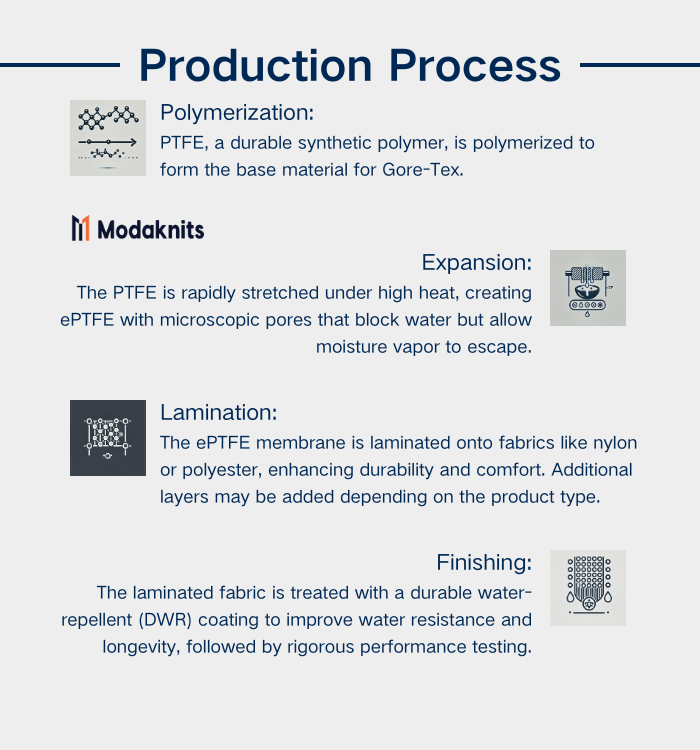 Production Process

Polymerization:
PTFE, a durable synthetic polymer, is polymerized to form the base material for Gore-Tex.

Modaknits

Expansion:
The PTFE is rapidly stretched under high heat, creating ePTFE with microscopic pores that block water but allow moisture vapor to escape.

Lamination:
The ePTFE membrane is laminated onto fabrics like nylon or polyester, enhancing durability and comfort. Additional layers may be added depending on the product type.

Finishing:
The laminated fabric is treated with a durable water-repellent (DWR) coating to improve water resistance and longevity, followed by rigorous performance testing.